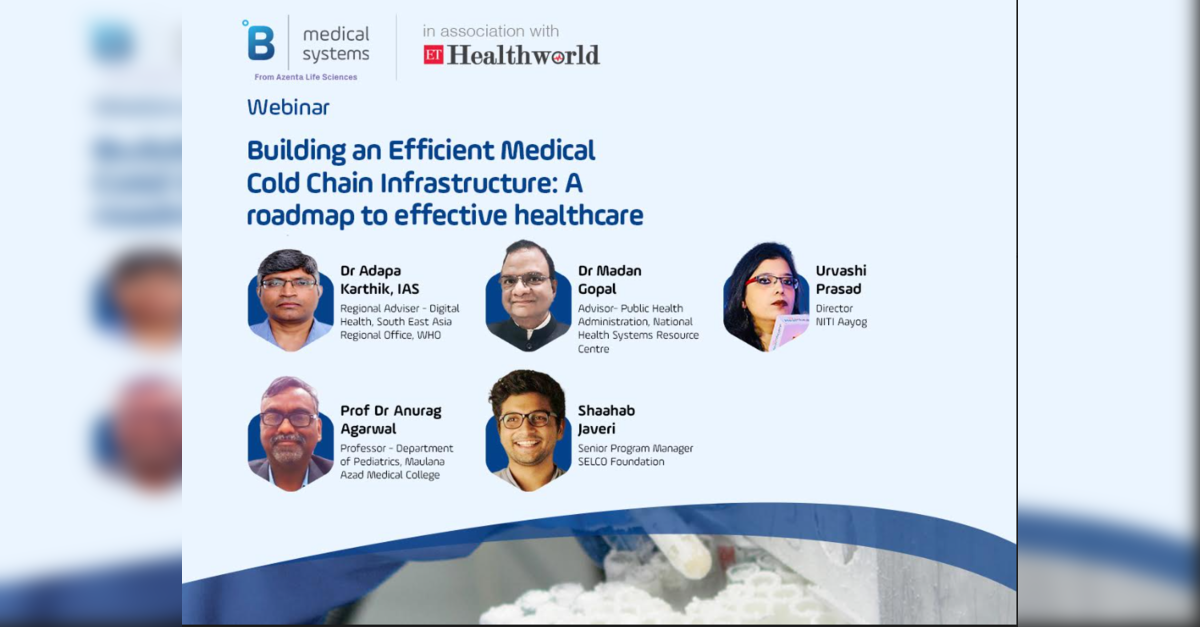 B medical systems
From Azenta Life Sciences

in association with
ET Healthworld

Webinar

Building an Efficient Medical Cold Chain Infrastructure: A roadmap to effective healthcare

Dr Adapa Karthik, IAS
Regional Adviser - Digital Health, South East Asia Regional Office, WHO

Dr Madan Gopal
Advisor- Public Health Administration, National Health Systems Resource Centre

Urvashi Prasad
Director
NITI Aayog

Prof Dr Anurag Agarwal
Professor - Department of Pediatrics, Maulana Azad Medical College

Shaahab Javeri
Senior Program Manager
SELCO Foundation